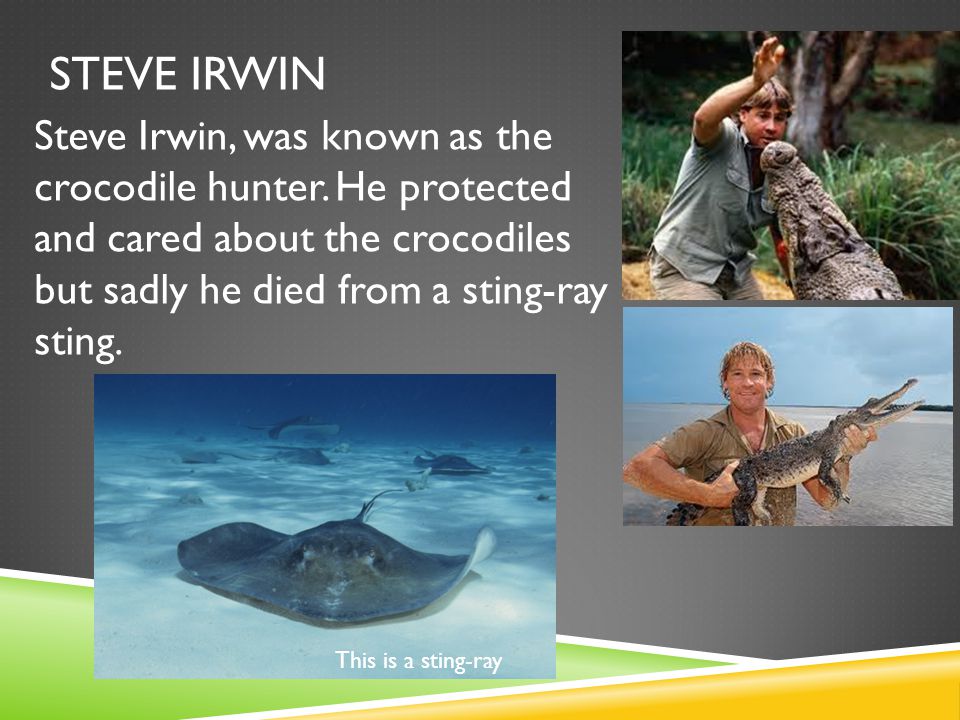 STEVE IRWIN

Steve Irwin, was known as the crocodile hunter. He protected and cared about the crocodiles but sadly he died from a sting-ray sting.

This is a sting-ray